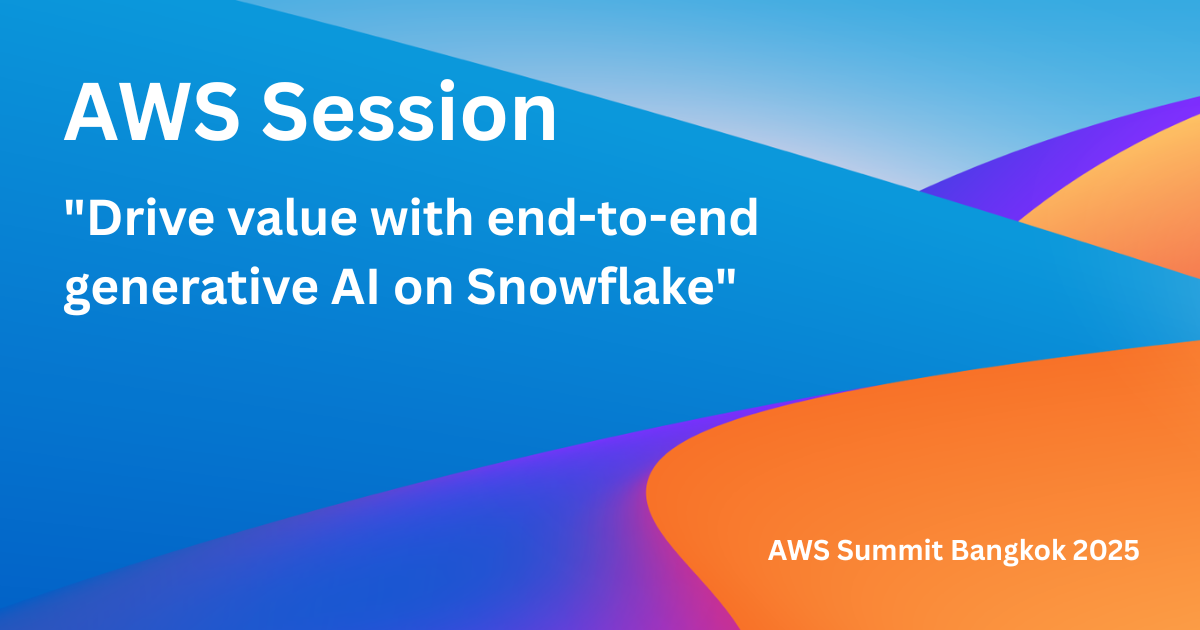 AWS Session

"Drive value with end-to-end generative AI on Snowflake"

AWS Summit Bangkok 2025